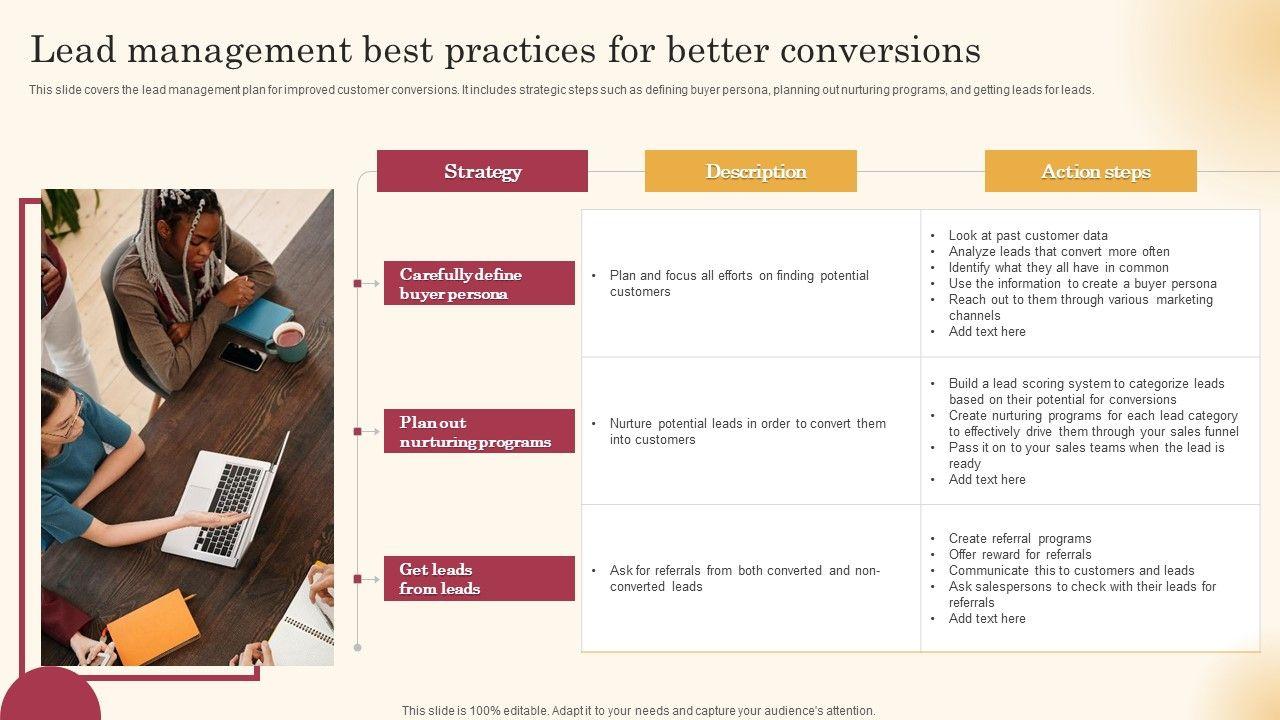 Lead management best practices for better conversions

This slide covers the lead management plan for improved customer conversions. It includes strategic steps such as defining buyer persona, planning out nurturing programs, and getting leads for leads.

| Strategy | Description | Action steps |
|---|---|---|
| Carefully define buyer persona | • Plan and focus all efforts on finding potential customers | • Look at past customer data • Analyze leads that convert more often • Identify what they all have in common • Use the information to create a buyer persona • Reach out to them through various marketing channels • Add text here |
| Plan out nurturing programs | • Nurture potential leads in order to convert them into customers | • Build a lead scoring system to categorize leads based on their potential for conversions • Create nurturing programs for each lead category to effectively drive them through your sales funnel • Pass it on to your sales teams when the lead is ready • Add text here |
| Get leads from leads | • Ask for referrals from both converted and non-converted leads | • Create referral programs • Offer reward for referrals • Communicate this to customers and leads • Ask salespersons to check with their leads for referrals • Add text here |

This slide is 100% editable. Adapt it to your needs and capture your audience's attention.